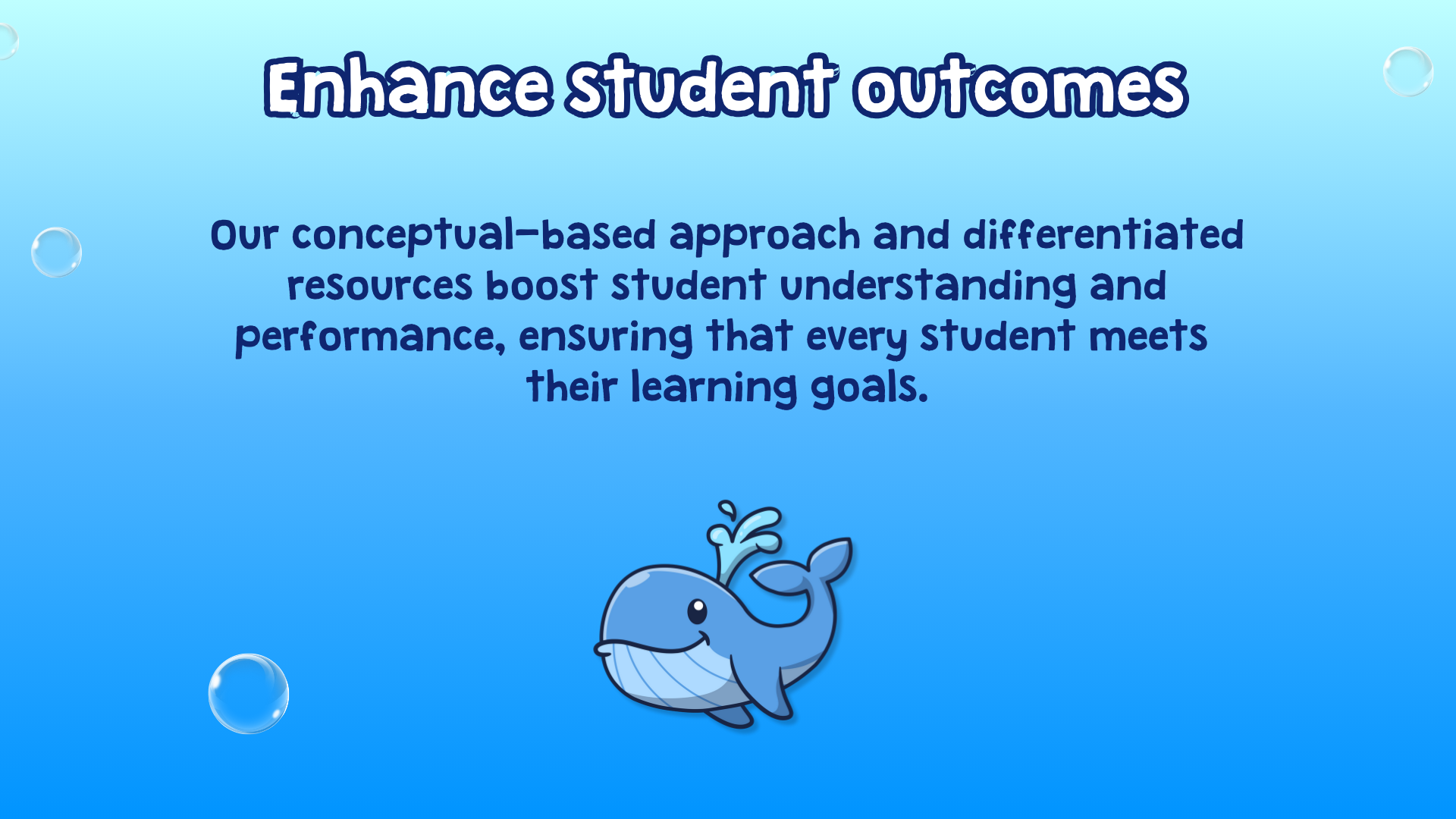 Enhance student outcomes

Our conceptual-based approach and differentiated resources boost student understanding and performance, ensuring that every student meets their learning goals.